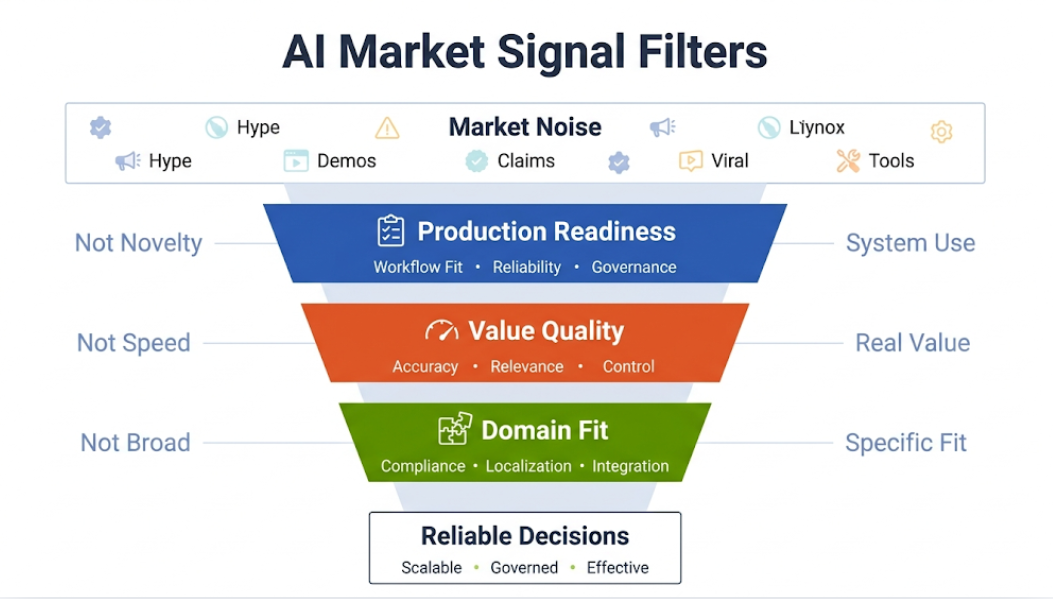 AI Market Signal Filters

Hype Market Noise Lïynox
Hype Demos Claims Viral Tools

Not Novelty
Production Readiness
Workflow Fit • Reliability • Governance
System Use

Not Speed
Value Quality
Accuracy • Relevance • Control
Real Value

Not Broad
Domain Fit
Compliance • Localization • Integration
Specific Fit

Reliable Decisions
Scalable • Governed • Effective